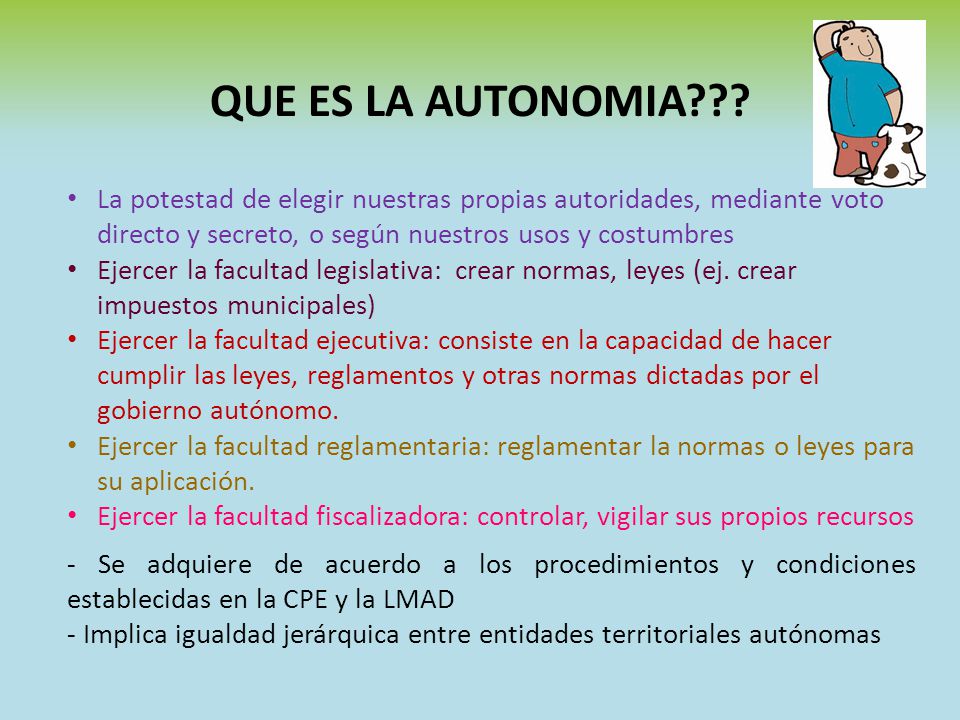 QUE ES LA AUTONOMIA???

• La potestad de elegir nuestras propias autoridades, mediante voto directo y secreto, o según nuestros usos y costumbres
• Ejercer la facultad legislativa: crear normas, leyes (ej. crear impuestos municipales)
• Ejercer la facultad ejecutiva: consiste en la capacidad de hacer cumplir las leyes, reglamentos y otras normas dictadas por el gobierno autónomo.
• Ejercer la facultad reglamentaria: reglamentar la normas o leyes para su aplicación.
• Ejercer la facultad fiscalizadora: controlar, vigilar sus propios recursos

- Se adquiere de acuerdo a los procedimientos y condiciones establecidas en la CPE y la LMAD
- Implica igualdad jerárquica entre entidades territoriales autónomas